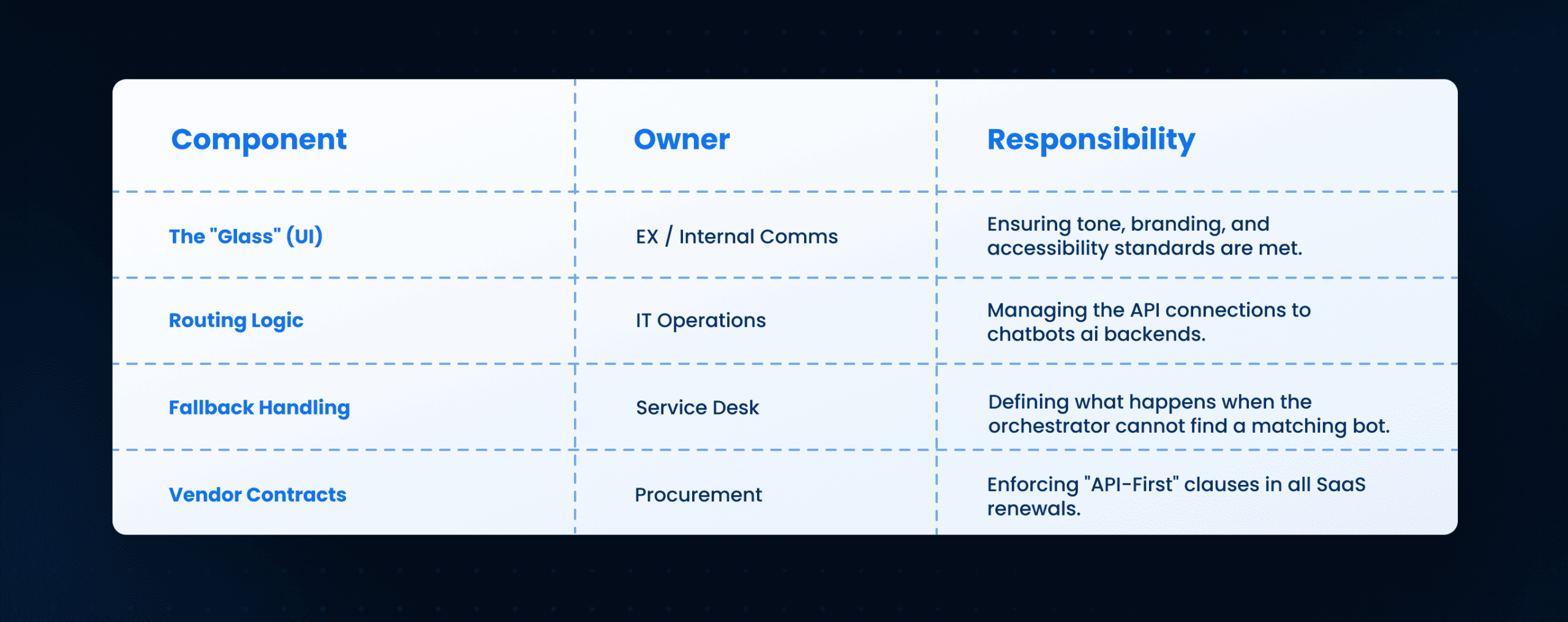 | Component | Owner | Responsibility |
|---|---|---|
| The "Glass" (UI) | EX / Internal Comms | Ensuring tone, branding, and accessibility standards are met. |
| Routing Logic | IT Operations | Managing the API connections to chatbots ai backends. |
| Fallback Handling | Service Desk | Defining what happens when the orchestrator cannot find a matching bot. |
| Vendor Contracts | Procurement | Enforcing "API-First" clauses in all SaaS renewals. |